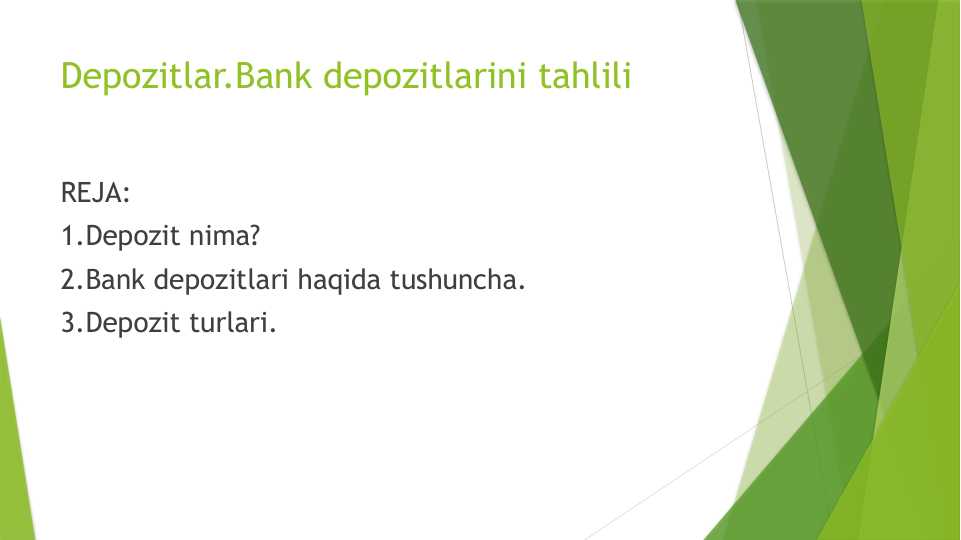 Depozitlar.Bank depozitlarini tahlili

REJA:
1.Depozit nima?
2.Bank depozitlari haqida tushuncha.
3.Depozit turlari.